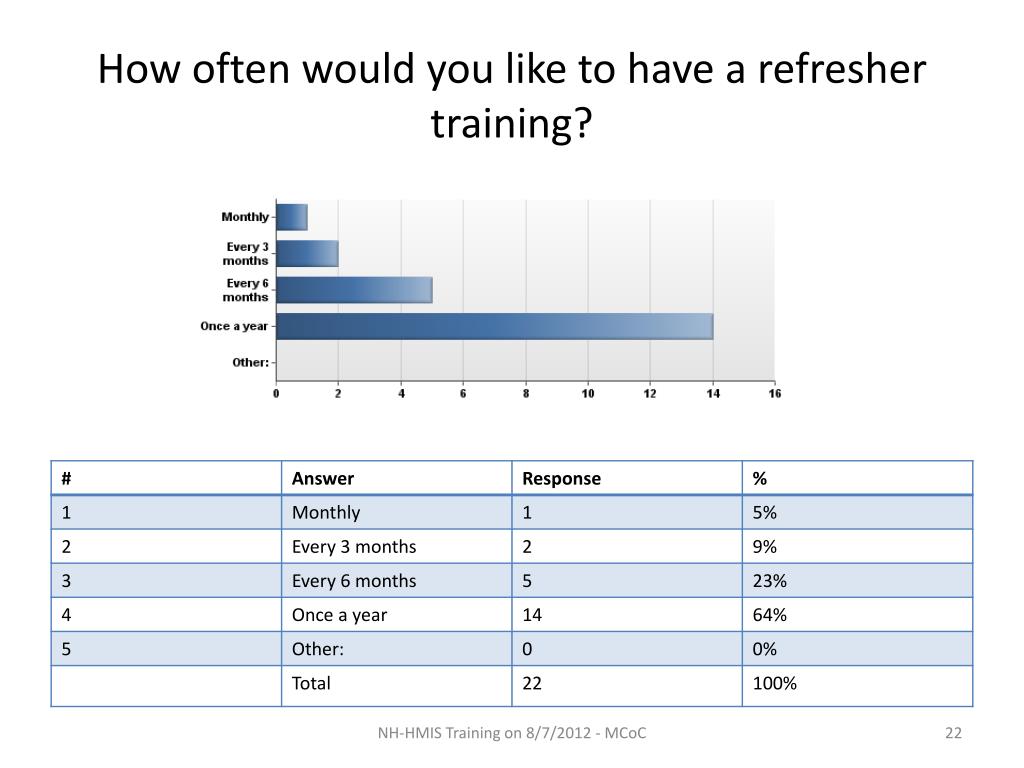 How often would you like to have a refresher training?

Monthly
Every 3 months
Every 6 months
Once a year
Other:

0 2 4 6 8 10 12 14 16

| # | Answer | Response | % |
|---|---|---|---|
| 1 | Monthly | 1 | 5% |
| 2 | Every 3 months | 2 | 9% |
| 3 | Every 6 months | 5 | 23% |
| 4 | Once a year | 14 | 64% |
| 5 | Other: | 0 | 0% |
| | Total | 22 | 100% |

NH-HMIS Training on 8/7/2012 - MCoC

22